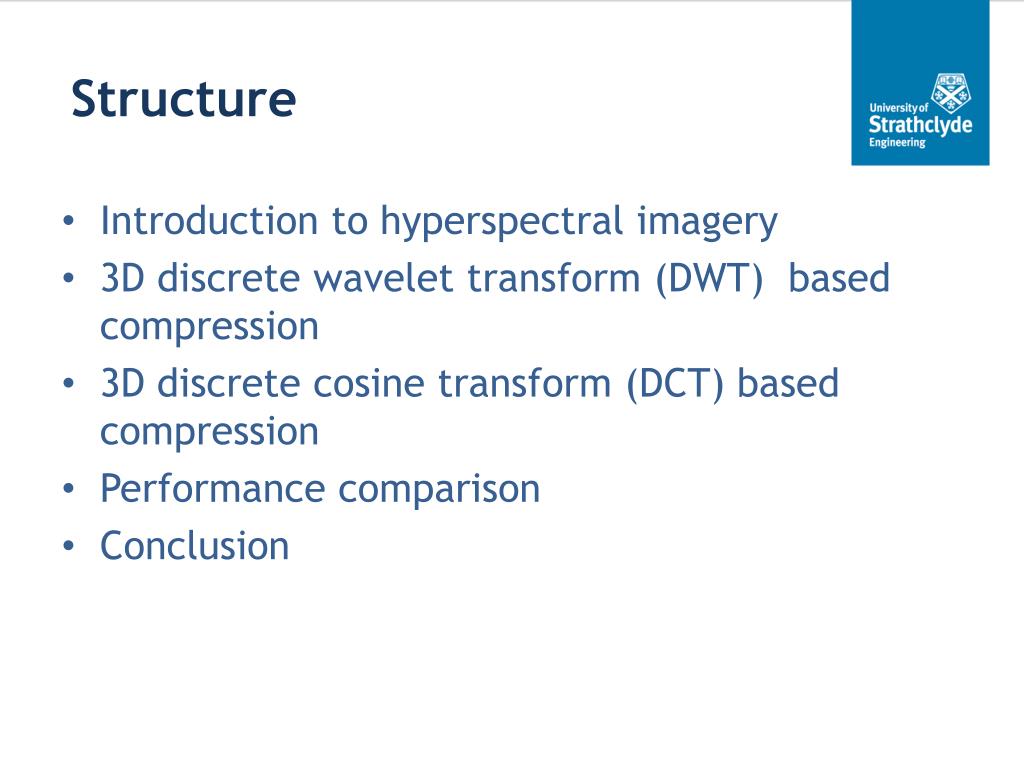 Structure

University of Strathclyde Engineering

• Introduction to hyperspectral imagery
• 3D discrete wavelet transform (DWT) based compression
• 3D discrete cosine transform (DCT) based compression
• Performance comparison
• Conclusion